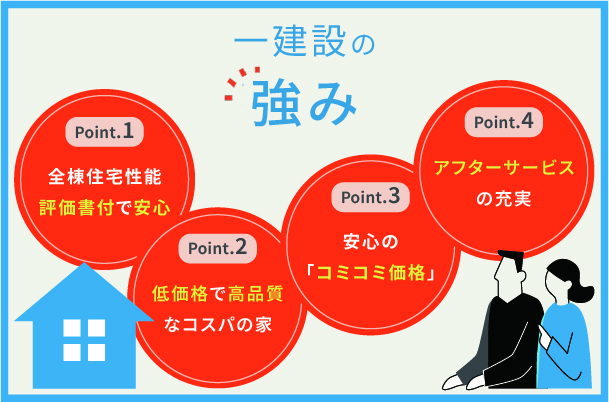 一建設の
強み

Point.1
全棟住宅性能
評価書付で安心

Point.2
低価格で高品質
なコスパの家

Point.3
安心の
「コミコミ価格」

Point.4
アフターサービス
の充実